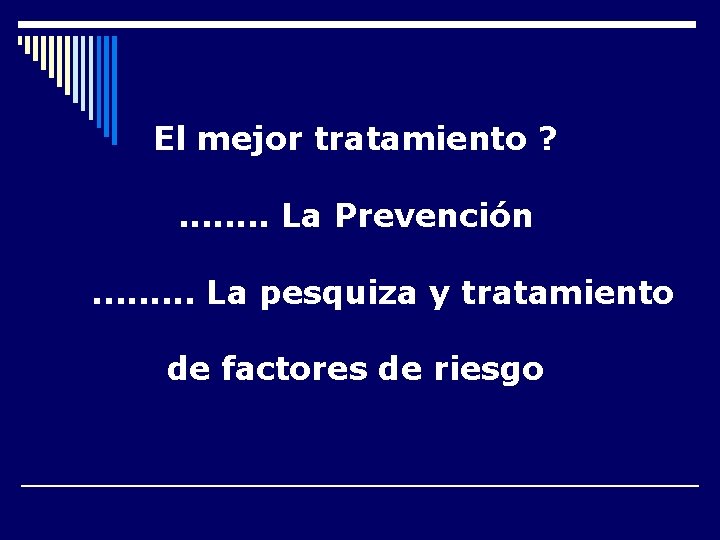 El mejor tratamiento ?

…….. La Prevención

……… La pesquiza y tratamiento de factores de riesgo